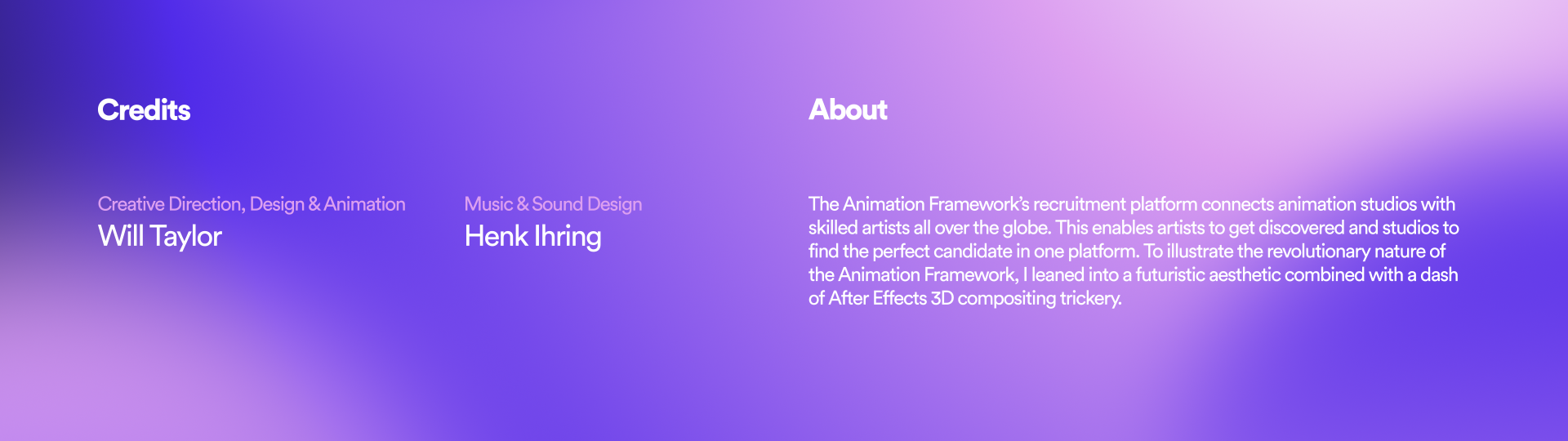 Credits

Creative Direction, Design & Animation
Will Taylor

Music & Sound Design
Henk Ihring

About

The Animation Framework's recruitment platform connects animation studios with skilled artists all over the globe. This enables artists to get discovered and studios to find the perfect candidate in one platform. To illustrate the revolutionary nature of the Animation Framework, I leaned into a futuristic aesthetic combined with a dash of After Effects 3D compositing trickery.